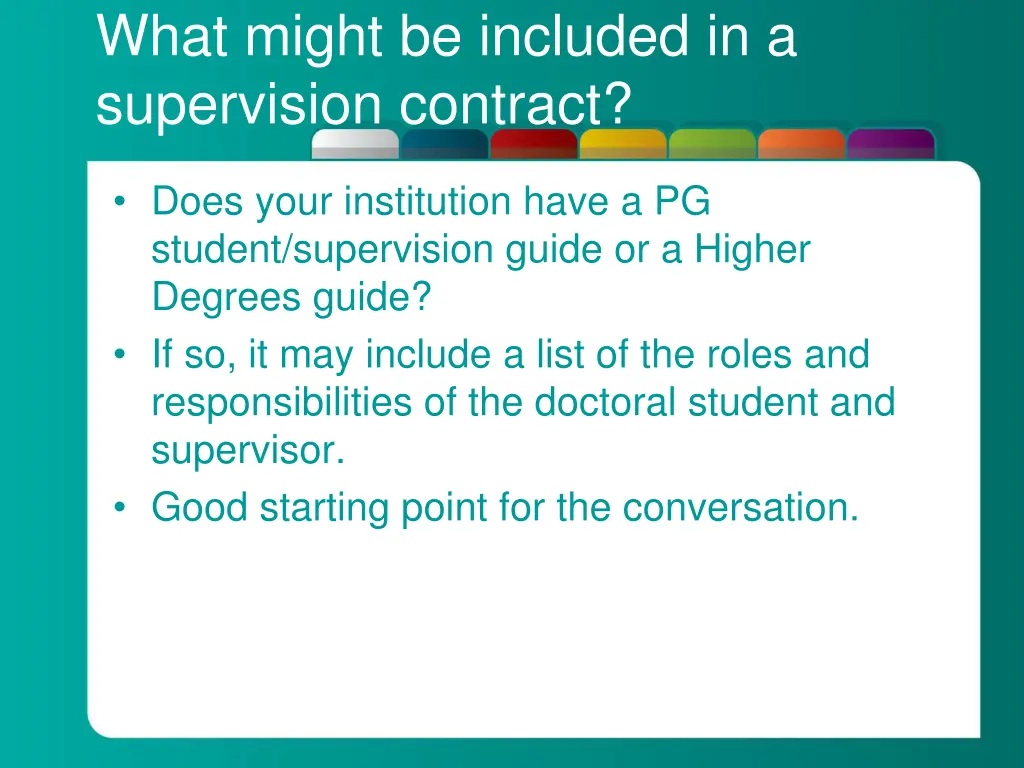 What might be included in a supervision contract?

• Does your institution have a PG student/supervision guide or a Higher Degrees guide?
• If so, it may include a list of the roles and responsibilities of the doctoral student and supervisor.
• Good starting point for the conversation.